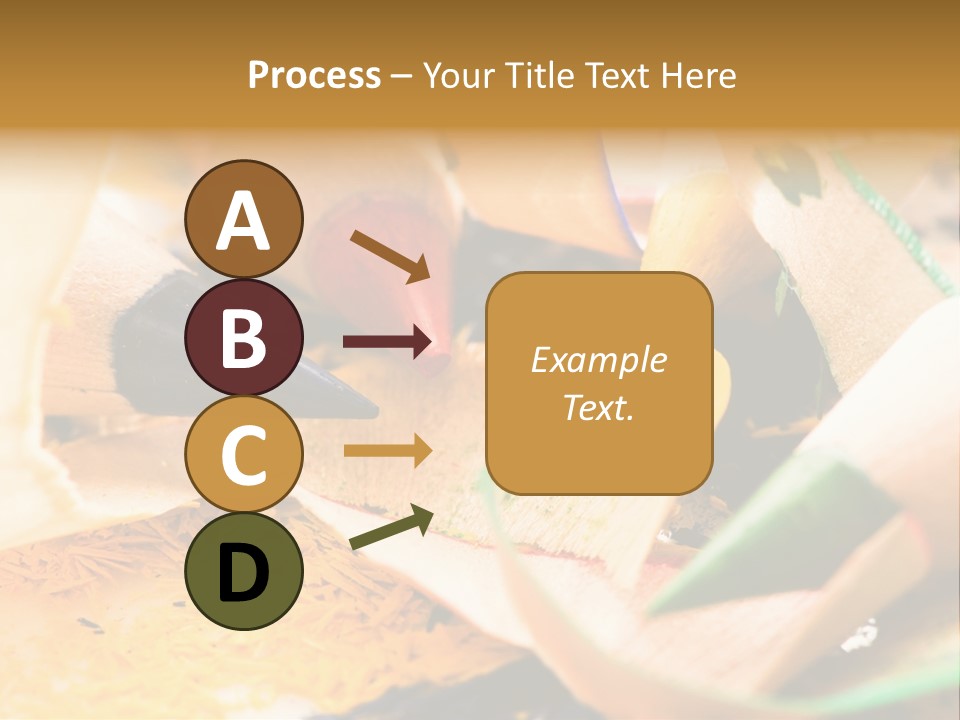 Process – Your Title Text Here

A

B

C

D

Example Text.